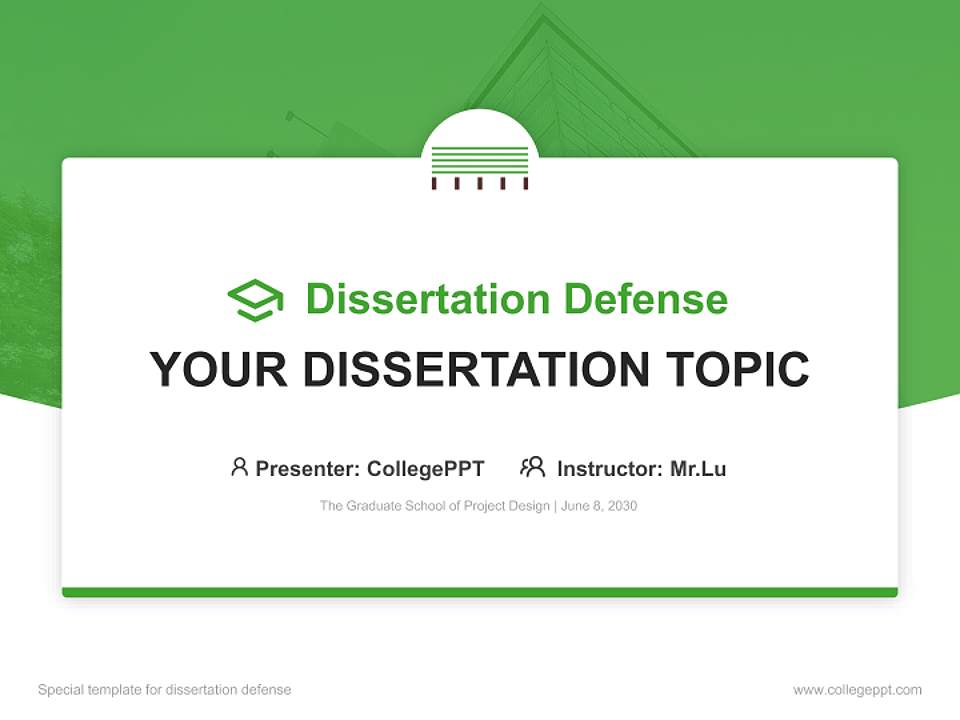 Dissertation Defense

YOUR DISSERTATION TOPIC

Presenter: CollegePPT Instructor: Mr.Lu

The Graduate School of Project Design | June 8, 2030

Special template for dissertation defense

www.collegeppt.com